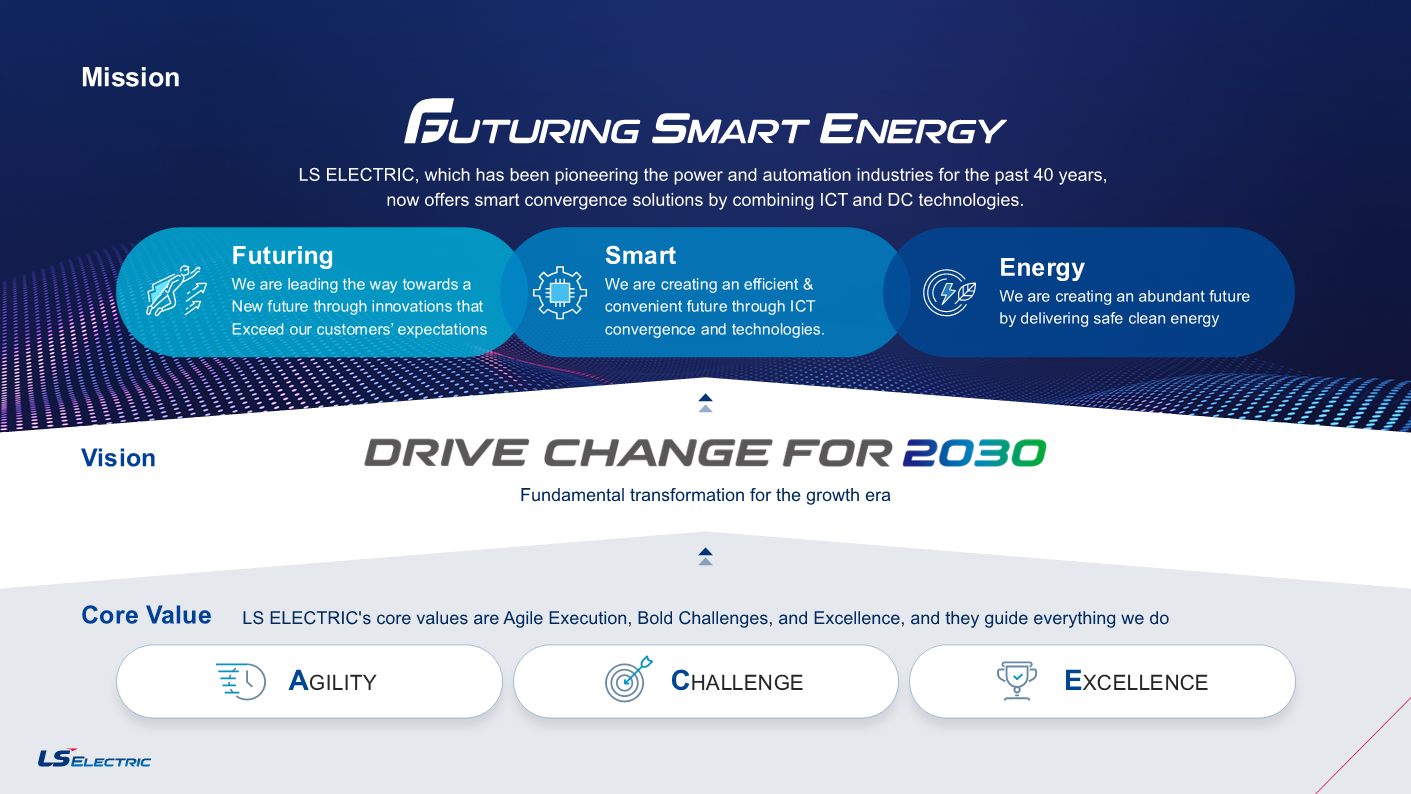 Mission

FUTURING SMART ENERGY

LS ELECTRIC, which has been pioneering the power and automation industries for the past 40 years, now offers smart convergence solutions by combining ICT and DC technologies.

Futuring
We are leading the way towards a New future through innovations that Exceed our customers' expectations

Smart
We are creating an efficient & convenient future through ICT convergence and technologies.

Energy
We are creating an abundant future by delivering safe clean energy

Vision

DRIVE CHANGE FOR 2030

Fundamental transformation for the growth era

Core Value LS ELECTRIC's core values are Agile Execution, Bold Challenges, and Excellence, and they guide everything we do

AGILITY

CHALLENGE

EXCELLENCE

LS ELECTRIC